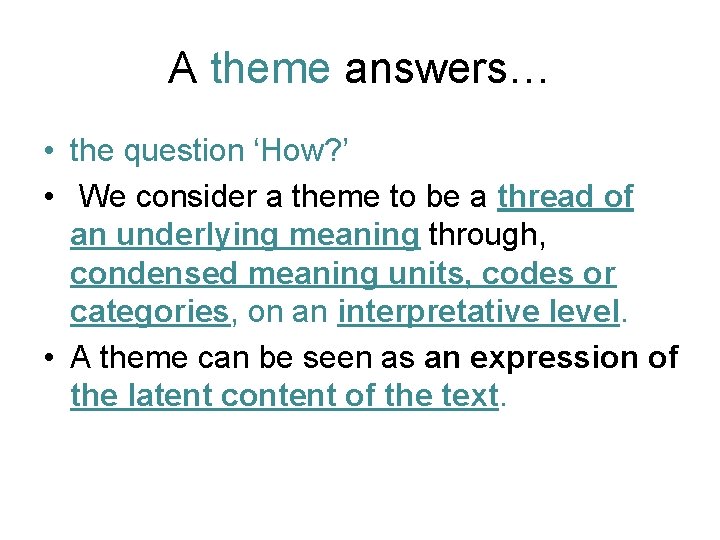 A theme answers…

• the question ‘How?’

• We consider a theme to be a thread of an underlying meaning through, condensed meaning units, codes or categories, on an interpretative level.

• A theme can be seen as an expression of the latent content of the text.